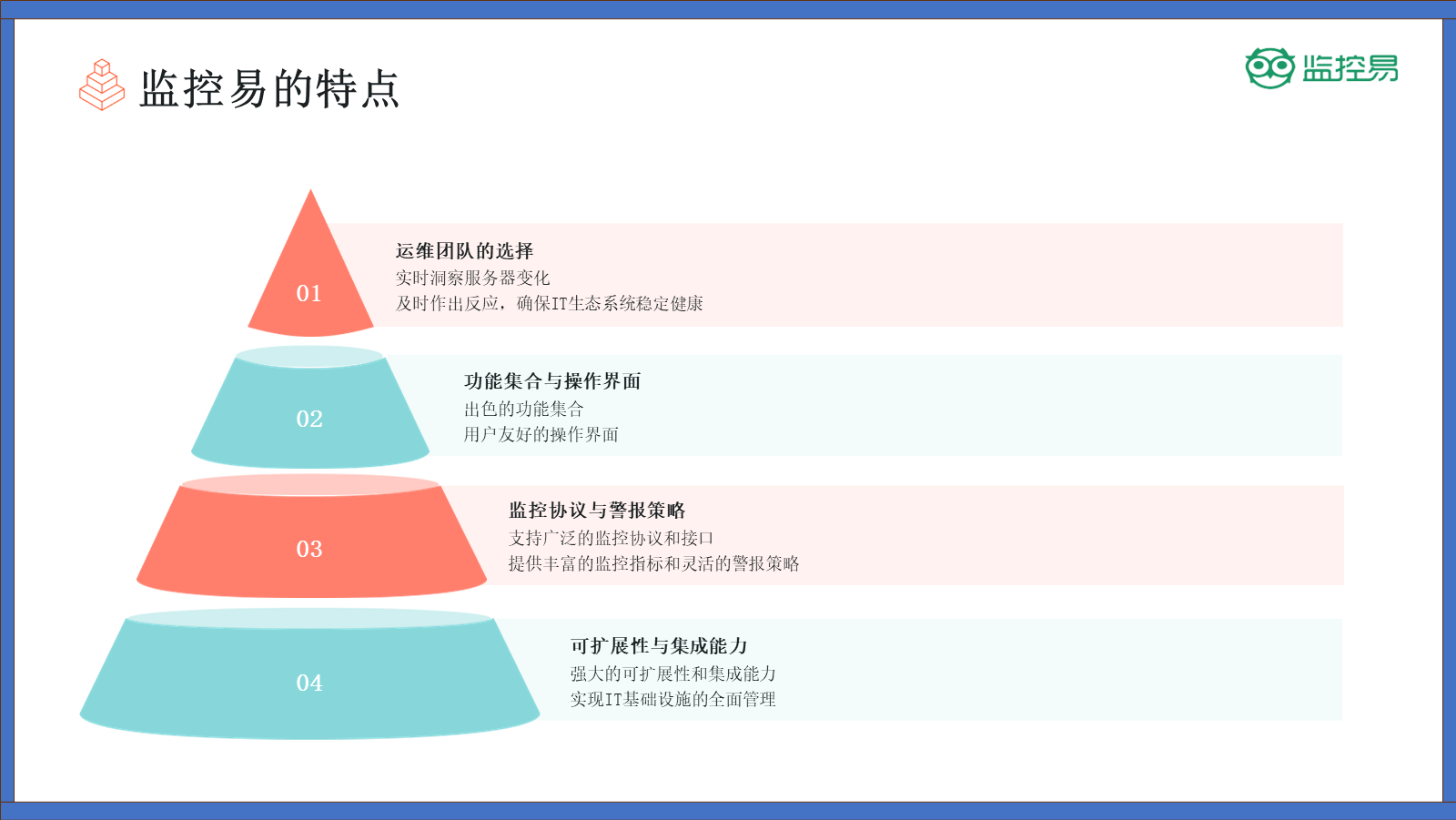 监控易的特点

监控易

01

运维团队的选择
实时洞察服务器变化
及时作出反应，确保IT生态系统稳定健康

02

功能集合与操作界面
出色的功能集合
用户友好的操作界面

03

监控协议与警报策略
支持广泛的监控协议和接口
提供丰富的监控指标和灵活的警报策略

04

可扩展性与集成能力
强大的可扩展性和集成能力
实现IT基础设施的全面管理